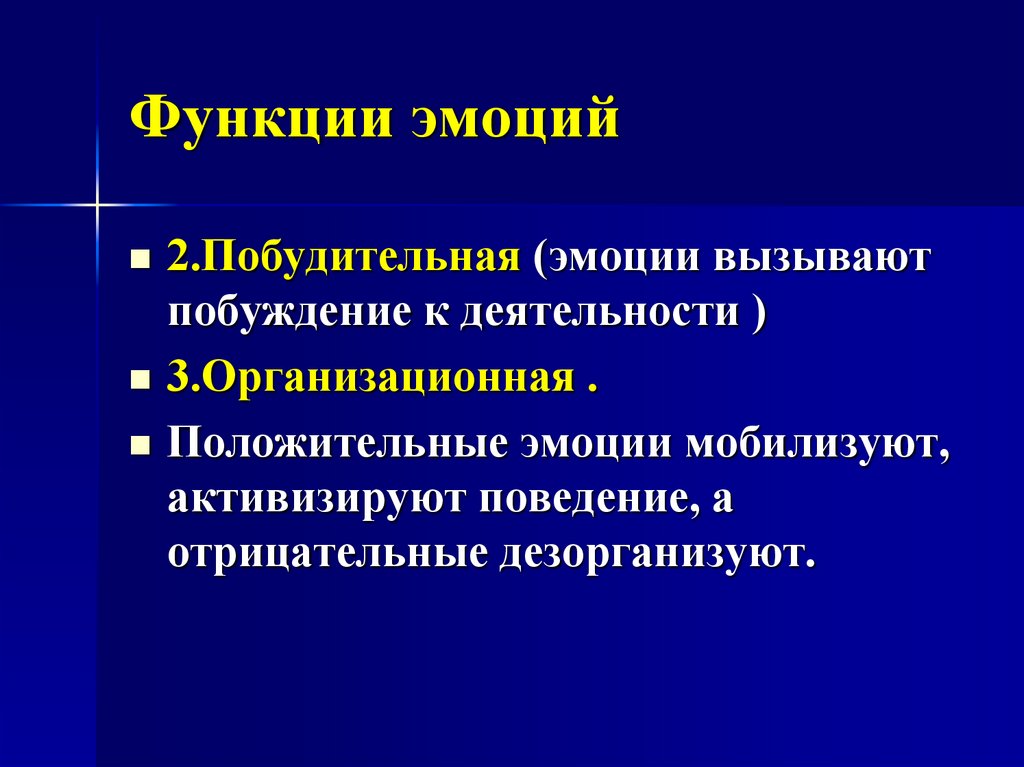 Функции эмоций

2.Побудительная (эмоции вызывают побуждение к деятельности )

3.Организационная .

Положительные эмоции мобилизуют, активизируют поведение, а отрицательные дезорганизуют.